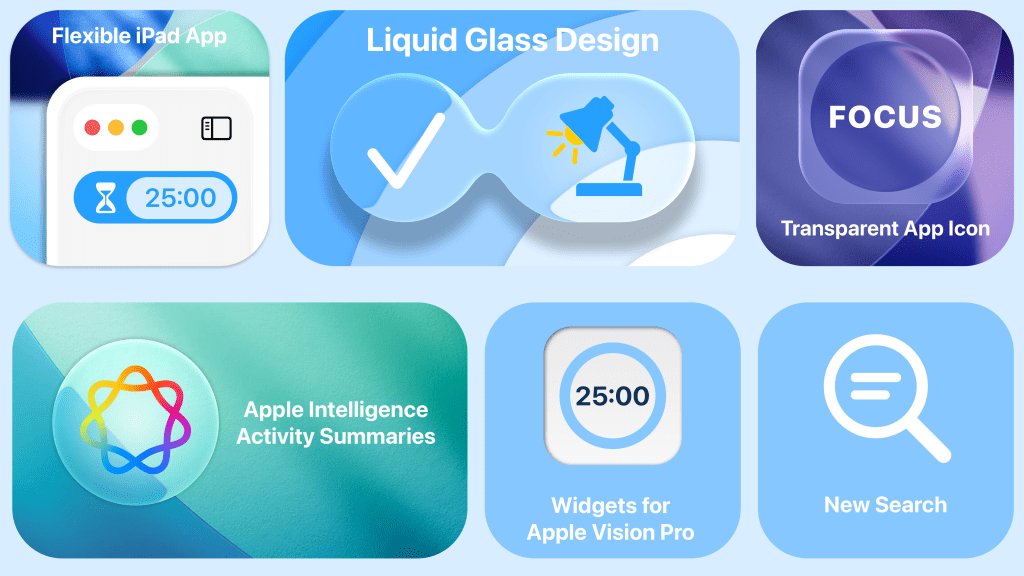 Flexible iPad App

25:00

Liquid Glass Design

FOCUS

Transparent App Icon

Apple Intelligence Activity Summaries

25:00

Widgets for Apple Vision Pro

New Search